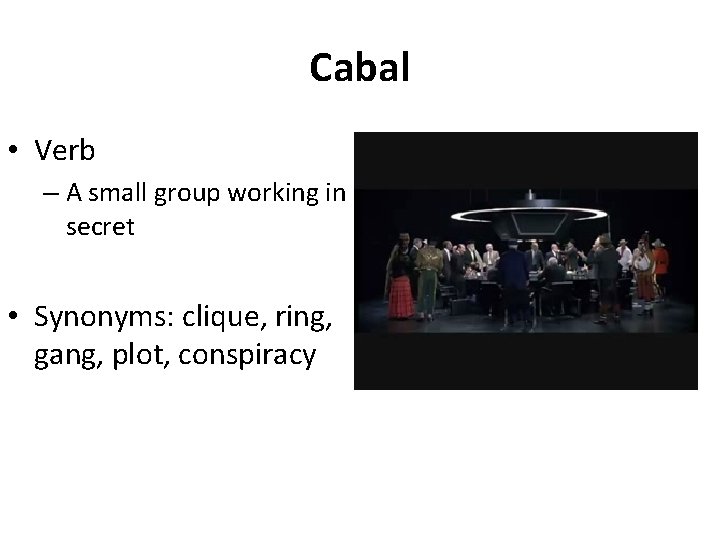 Cabal

• Verb
– A small group working in secret

• Synonyms: clique, ring, gang, plot, conspiracy